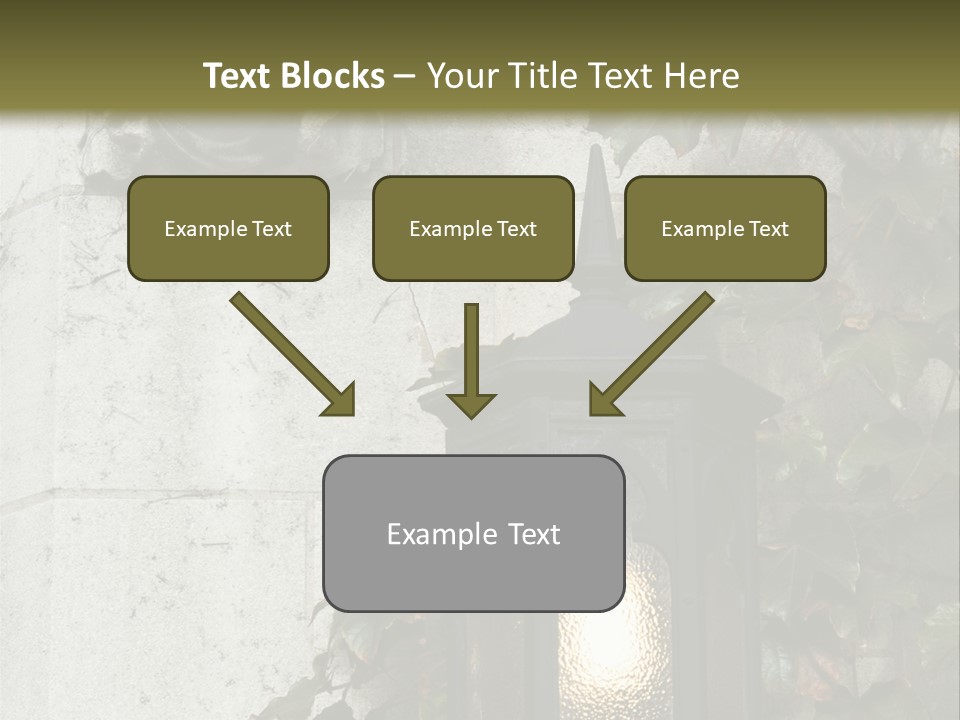 Text Blocks – Your Title Text Here

Example Text

Example Text

Example Text

Example Text